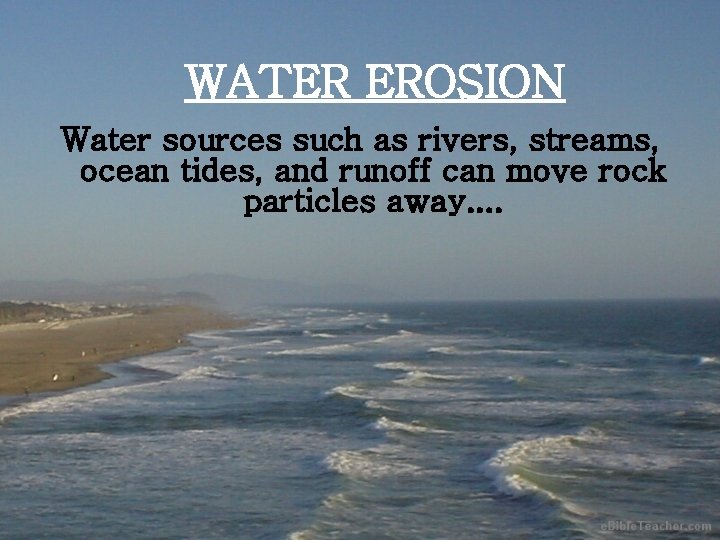 WATER EROSION

Water sources such as rivers, streams, ocean tides, and runoff can move rock particles away....

eBibleTeacher.com